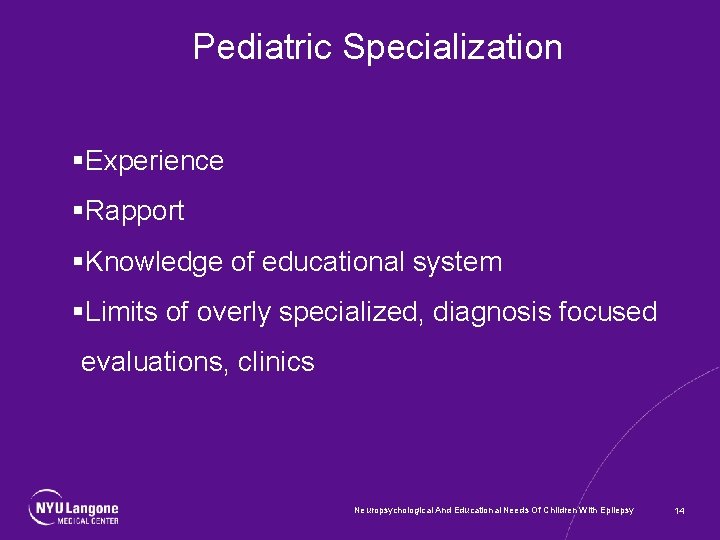 Pediatric Specialization

▪Experience

▪Rapport

▪Knowledge of educational system

▪Limits of overly specialized, diagnosis focused evaluations, clinics

NYU Langone MEDICAL CENTER

Neuropsychological And Educational Needs Of Children With Epilepsy

14